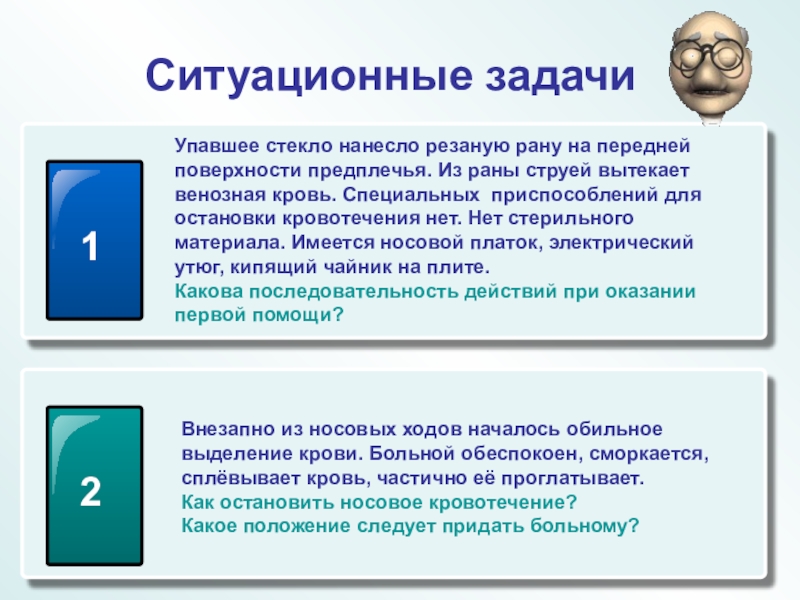 Ситуационные задачи

1

Упавшее стекло нанесло резаную рану на передней поверхности предплечья. Из раны струей вытекает венозная кровь. Специальных приспособлений для остановки кровотечения нет. Нет стерильного материала. Имеется носовой платок, электрический утюг, кипящий чайник на плите.
Какова последовательность действий при оказании первой помощи?

2

Внезапно из носовых ходов началось обильное выделение крови. Больной обеспокоен, сморкается, сплёвывает кровь, частично её проглатывает.
Как остановить носовое кровотечение?
Какое положение следует придать больному?